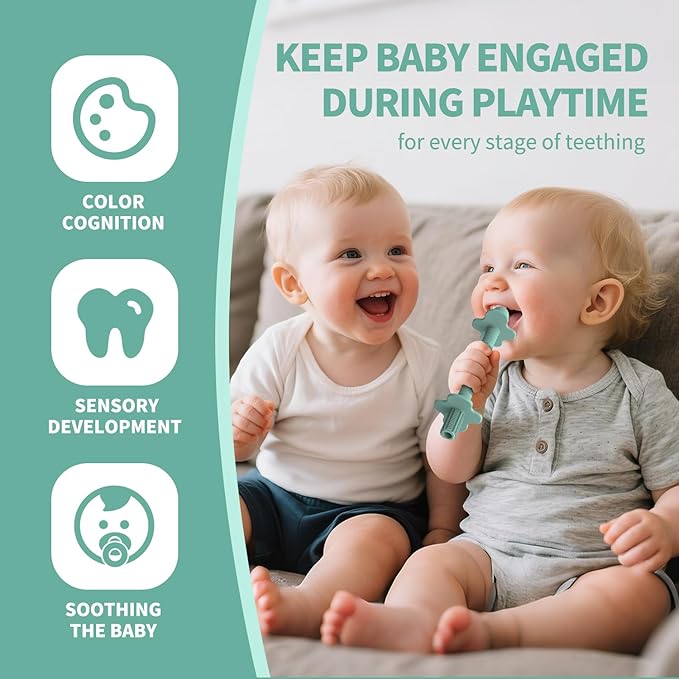 KEEP BABY ENGAGED DURING PLAYTIME

for every stage of teething

COLOR COGNITION

SENSORY DEVELOPMENT

SOOTHING THE BABY